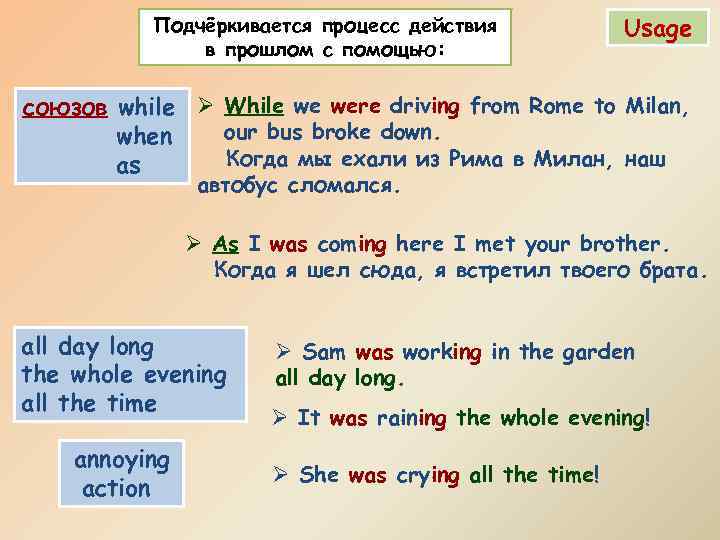 Подчёркивается процесс действия в прошлом с помощью:

Usage

союзов while
when
as

➢ While we were driving from Rome to Milan, our bus broke down.
Когда мы ехали из Рима в Милан, наш автобус сломался.

➢ As I was coming here I met your brother.
Когда я шел сюда, я встретил твоего брата.

all day long
the whole evening
all the time

➢ Sam was working in the garden all day long.

➢ It was raining the whole evening!

annoying action

➢ She was crying all the time!